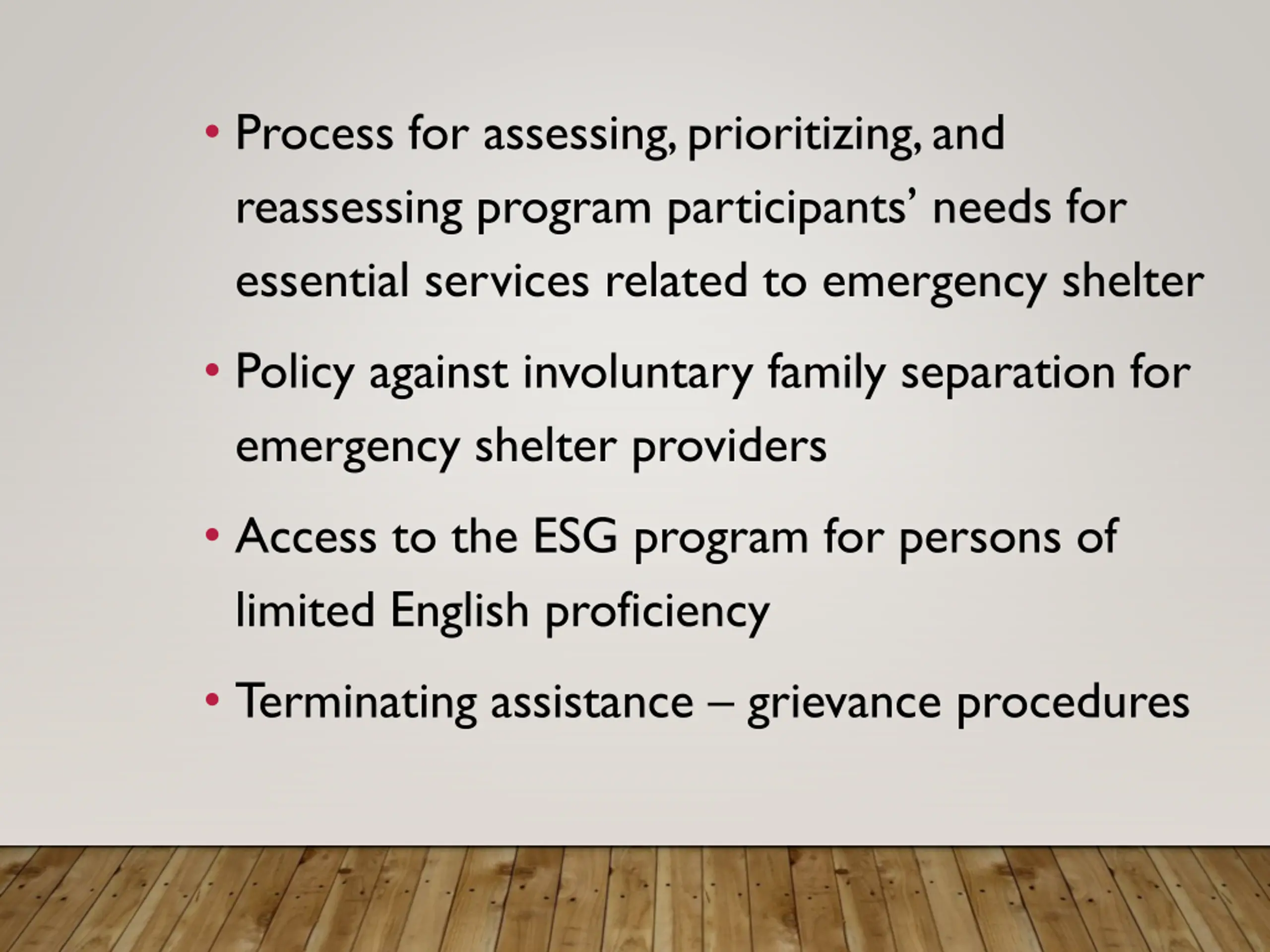 • Process for assessing, prioritizing, and reassessing program participants' needs for essential services related to emergency shelter

• Policy against involuntary family separation for emergency shelter providers

• Access to the ESG program for persons of limited English proficiency

• Terminating assistance – grievance procedures